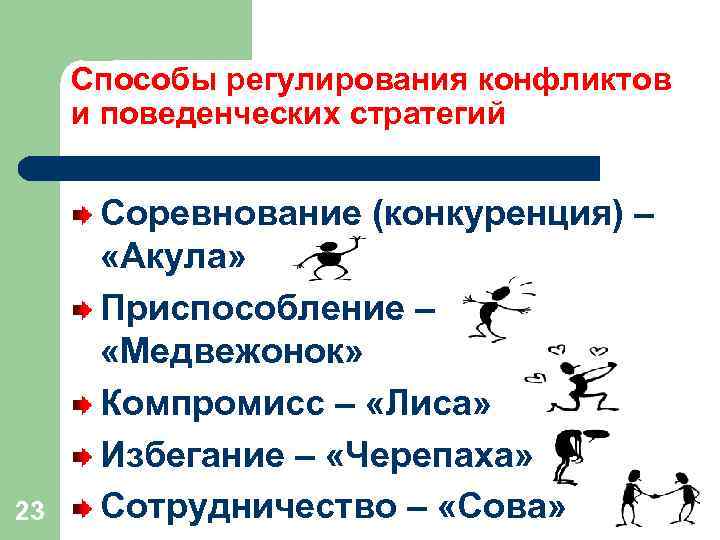 Способы регулирования конфликтов и поведенческих стратегий

Соревнование (конкуренция) – «Акула»

Приспособление – «Медвежонок»

Компромисс – «Лиса»

Избегание – «Черепаха»

Сотрудничество – «Сова»

23